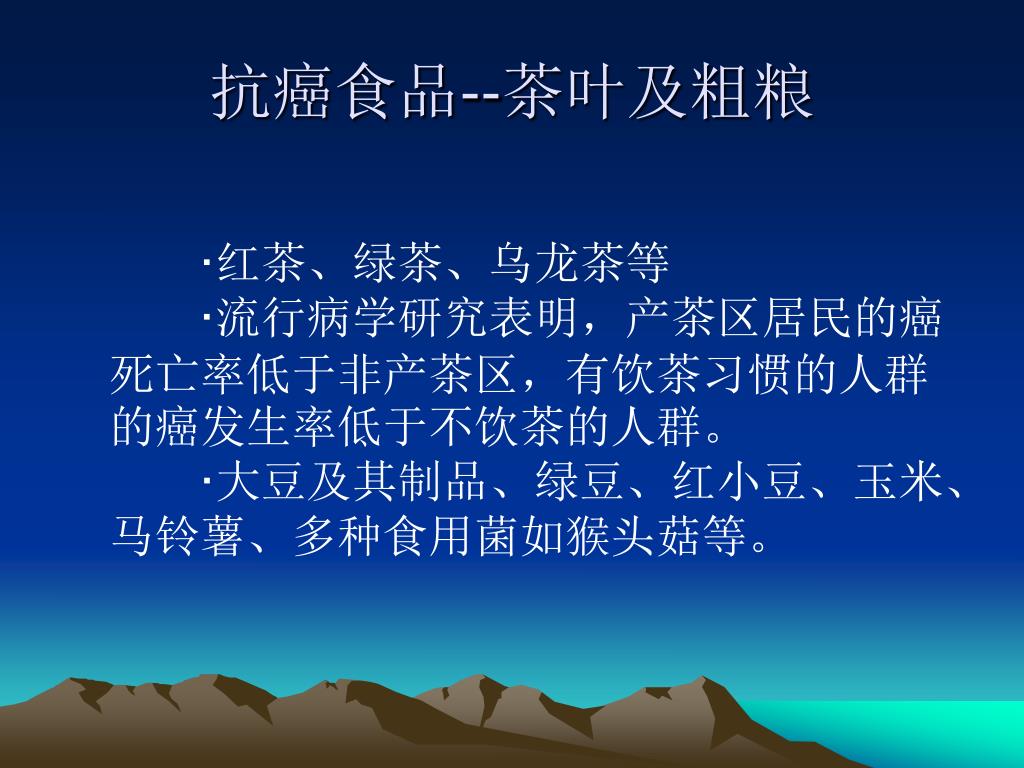 抗癌食品--茶叶及粗粮

·红茶、绿茶、乌龙茶等

·流行病学研究表明，产茶区居民的癌死亡率低于非产茶区，有饮茶习惯的人群的癌发生率低于不饮茶的人群。

·大豆及其制品、绿豆、红小豆、玉米、马铃薯、多种食用菌如猴头菇等。